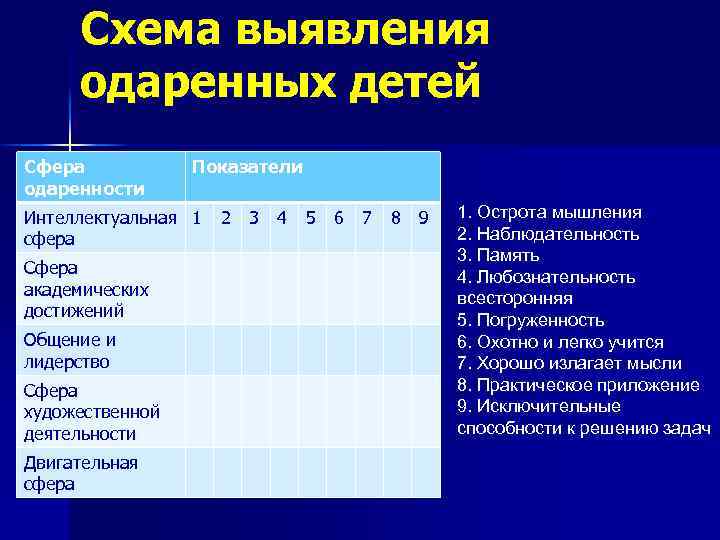 Схема выявления одаренных детей

| Сфера одаренности | Показатели | | | | | | | | |
|---|---|---|---|---|---|---|---|---|---|
| Интеллектуальная сфера | 1 | 2 | 3 | 4 | 5 | 6 | 7 | 8 | 9 |
| Сфера академических достижений | | | | | | | | | |
| Общение и лидерство | | | | | | | | | |
| Сфера художественной деятельности | | | | | | | | | |
| Двигательная сфера | | | | | | | | | |

1. Острота мышления
2. Наблюдательность
3. Память
4. Любознательность всесторонняя
5. Погруженность
6. Охотно и легко учится
7. Хорошо излагает мысли
8. Практическое приложение
9. Исключительные способности к решению задач